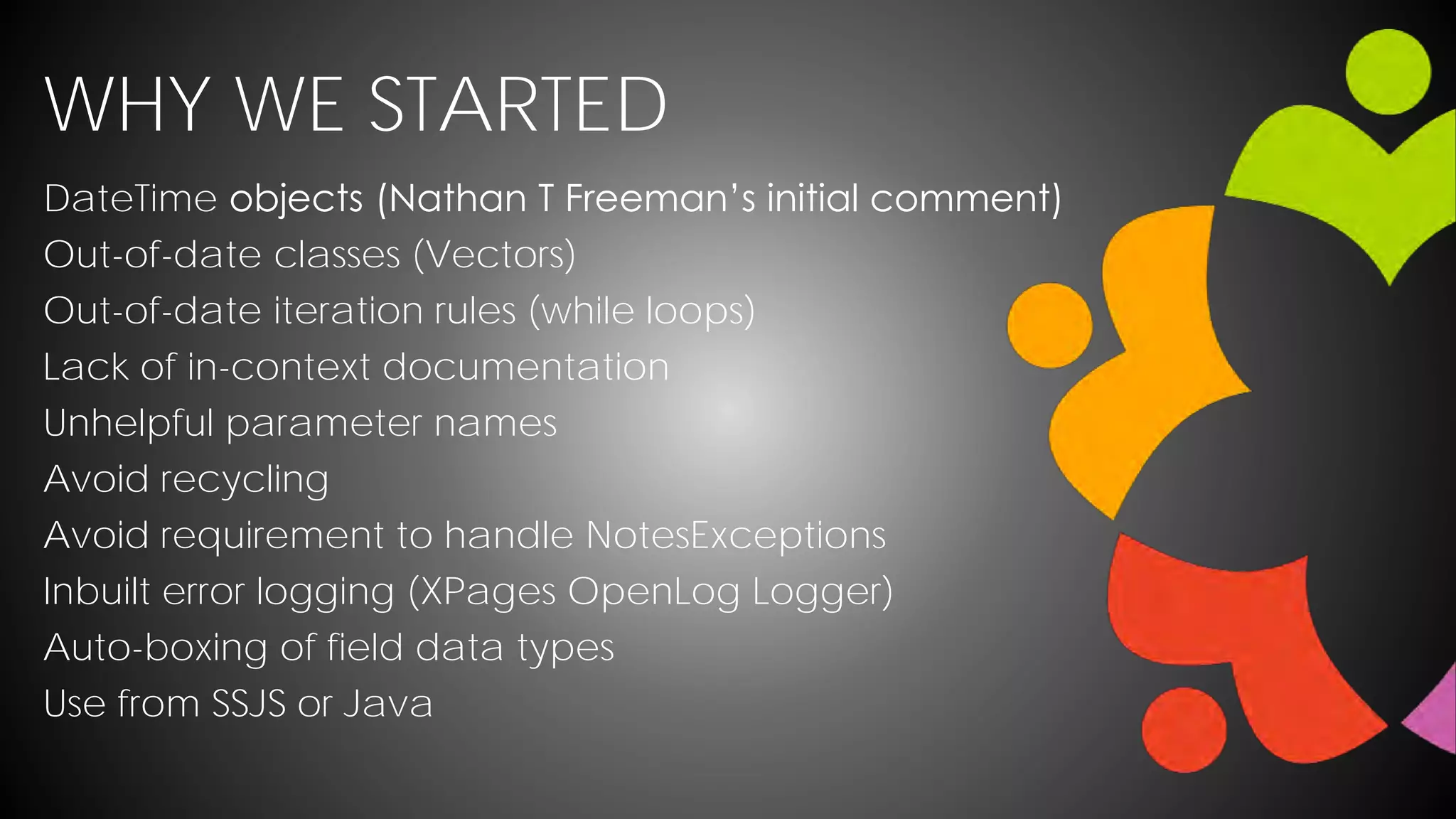 WHY WE STARTED

DateTime objects (Nathan T Freeman's initial comment)
Out-of-date classes (Vectors)
Out-of-date iteration rules (while loops)
Lack of in-context documentation
Unhelpful parameter names
Avoid recycling
Avoid requirement to handle NotesExceptions
Inbuilt error logging (XPages OpenLog Logger)
Auto-boxing of field data types
Use from SSJS or Java